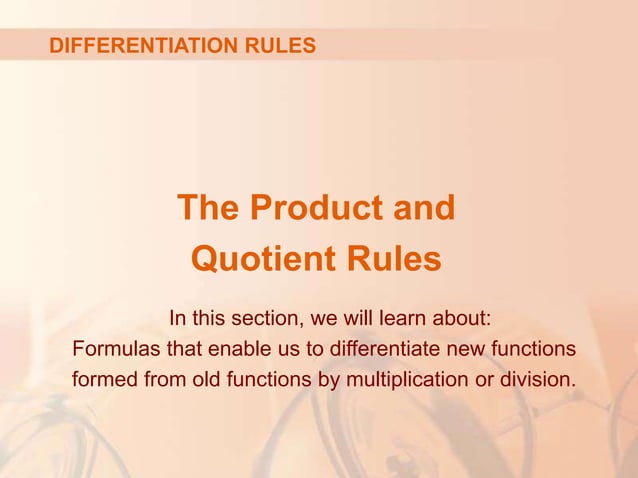 DIFFERENTIATION RULES

The Product and Quotient Rules

In this section, we will learn about:
Formulas that enable us to differentiate new functions formed from old functions by multiplication or division.